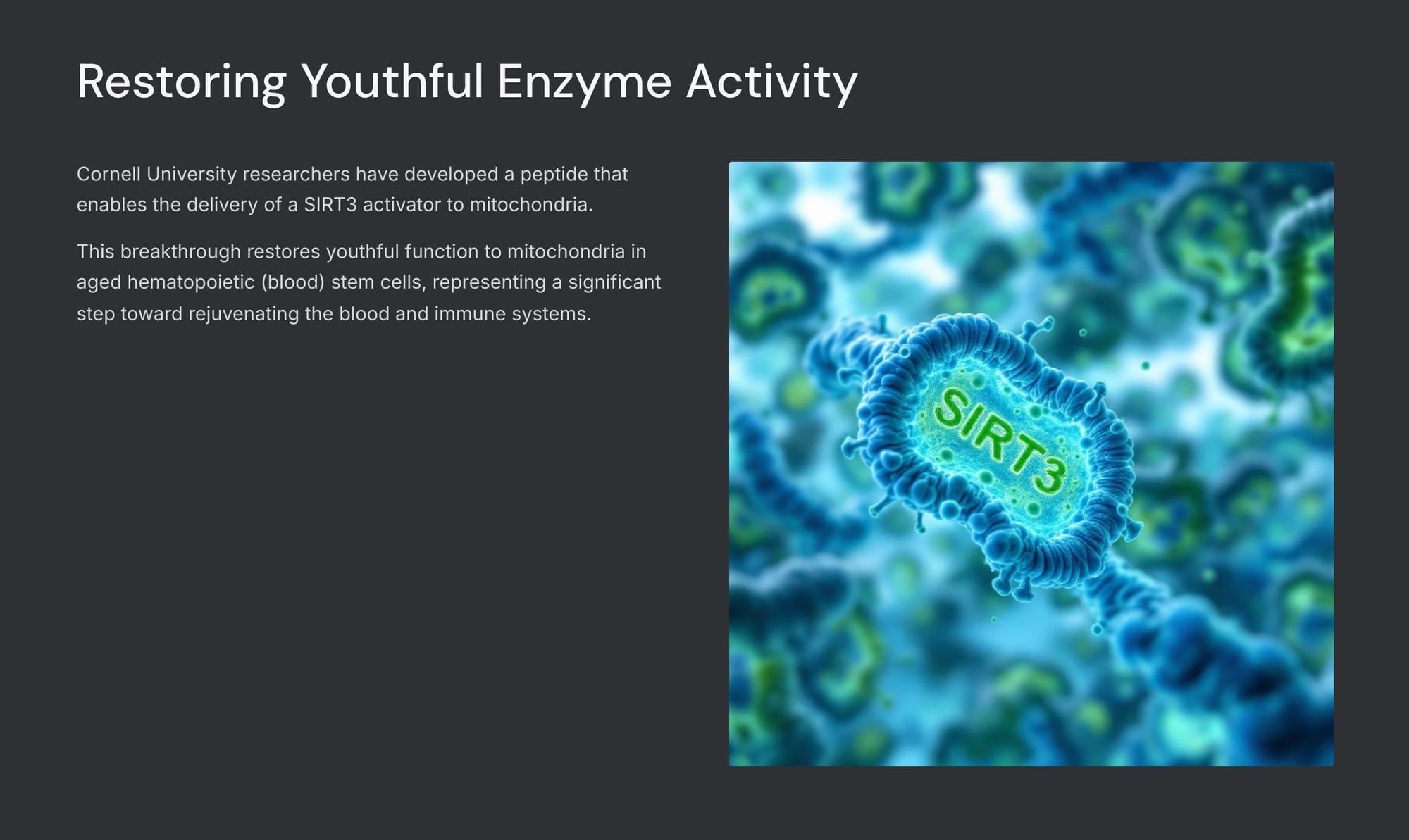 Restoring Youthful Enzyme Activity

Cornell University researchers have developed a peptide that enables the delivery of a SIRT3 activator to mitochondria.

This breakthrough restores youthful function to mitochondria in aged hematopoietic (blood) stem cells, representing a significant step toward rejuvenating the blood and immune systems.

SIRT3